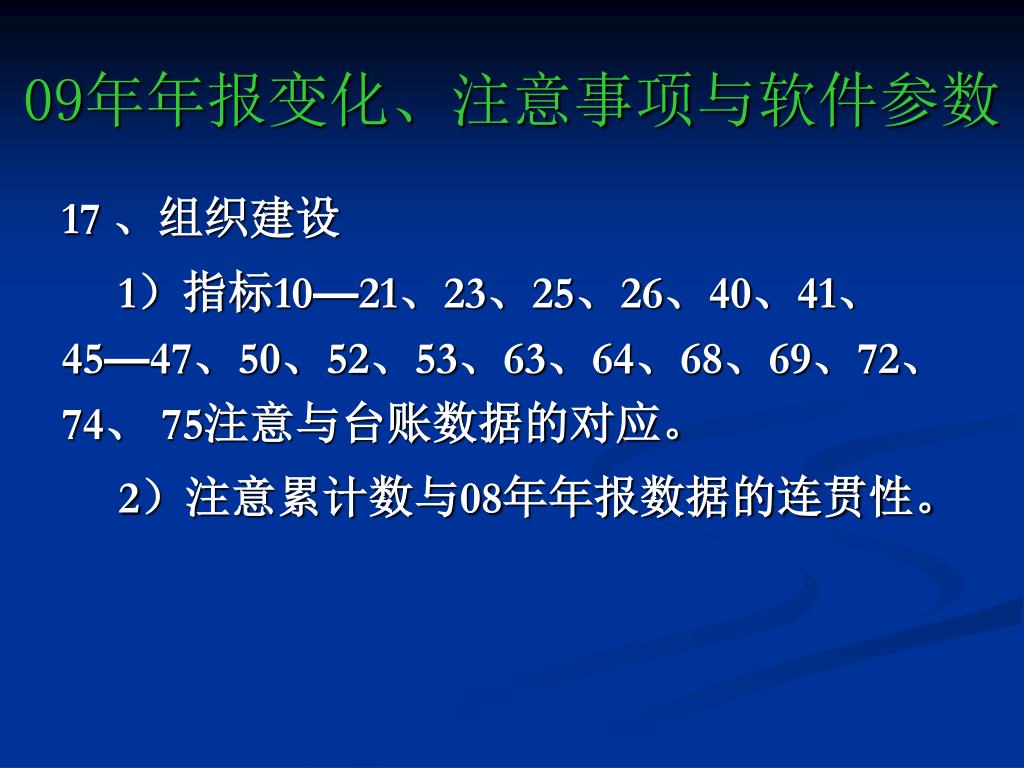 09年年报变化、注意事项与软件参数

17 、组织建设

1）指标10—21、23、25、26、40、41、45—47、50、52、53、63、64、68、69、72、74、 75注意与台账数据的对应。

2）注意累计数与08年年报数据的连贯性。